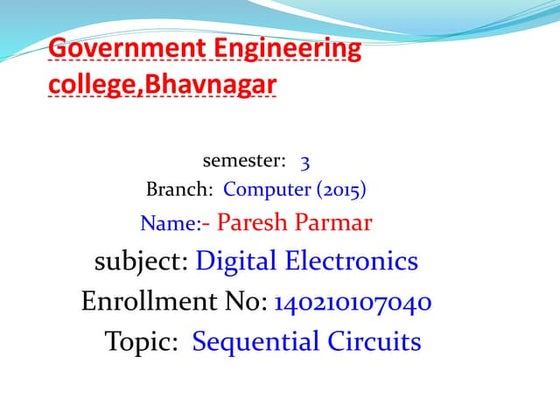 Government Engineering college,Bhavnagar

semester: 3
Branch: Computer (2015)
Name:- Paresh Parmar
subject: Digital Electronics
Enrollment No: 140210107040
Topic: Sequential Circuits